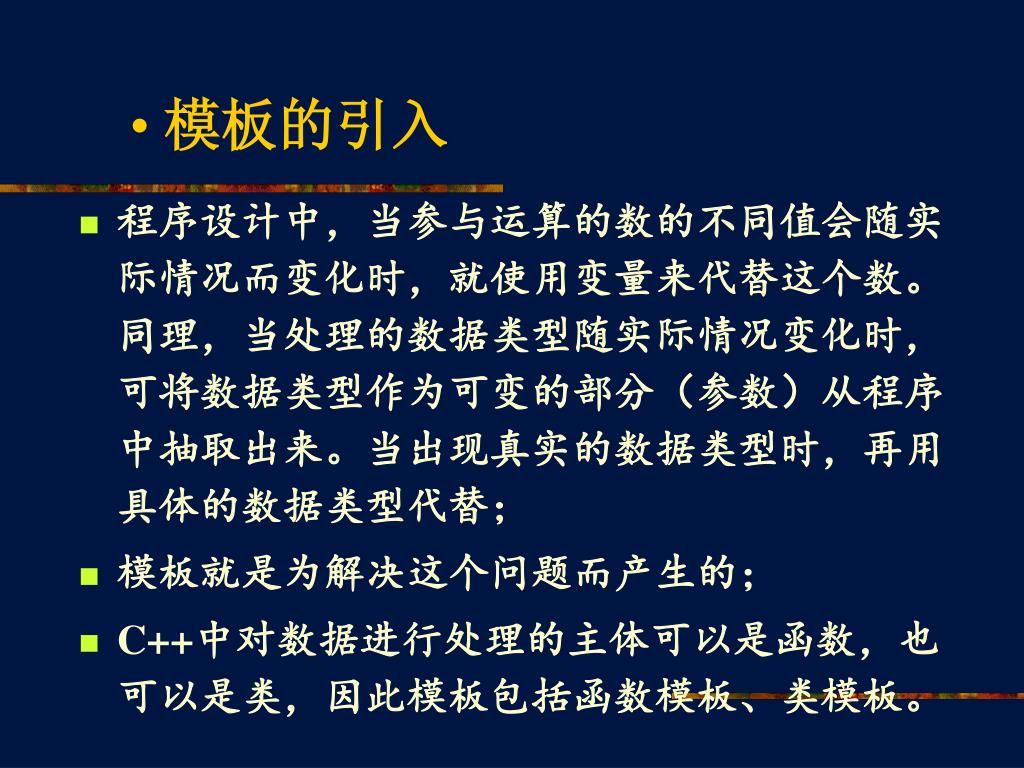 • 模板的引入

■ 程序设计中，当参与运算的数的不同值会随实际情况而变化时，就使用变量来代替这个数。同理，当处理的数据类型随实际情况变化时，可将数据类型作为可变的部分（参数）从程序中抽取出来。当出现真实的数据类型时，再用具体的数据类型代替；

■ 模板就是为解决这个问题而产生的；

■ C++中对数据进行处理的主体可以是函数，也可以是类，因此模板包括函数模板、类模板。